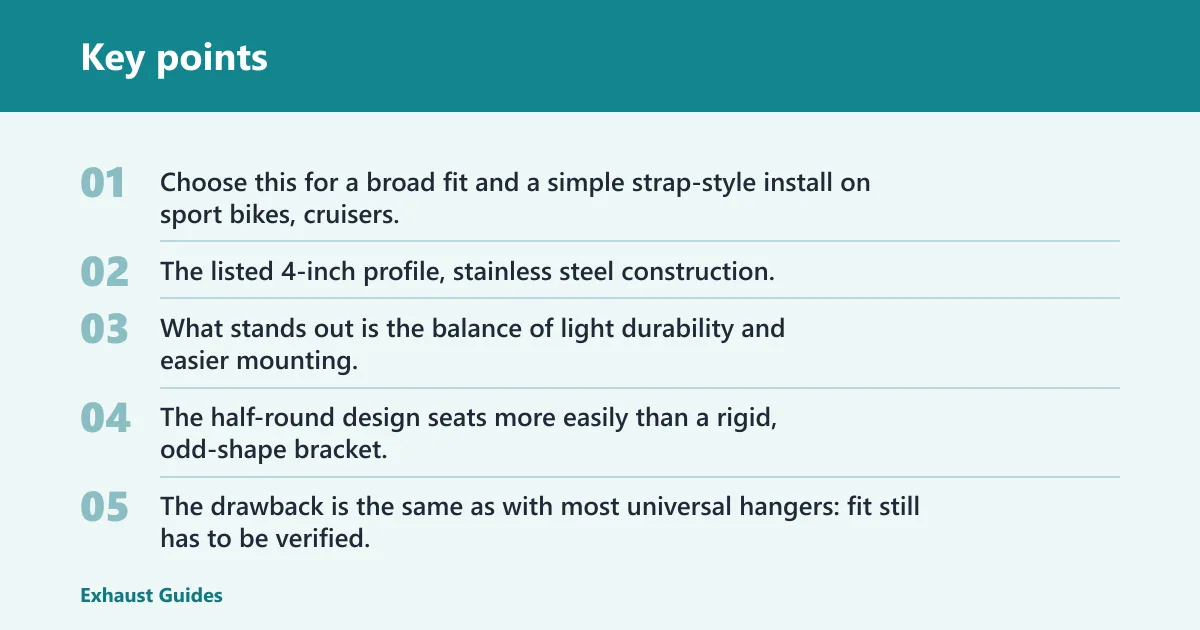 Key points

01
Choose this for a broad fit and a simple strap-style install on sport bikes, cruisers.

02
The listed 4-inch profile, stainless steel construction.

03
What stands out is the balance of light durability and easier mounting.

04
The half-round design seats more easily than a rigid, odd-shape bracket.

05
The drawback is the same as with most universal hangers: fit still has to be verified.

Exhaust Guides